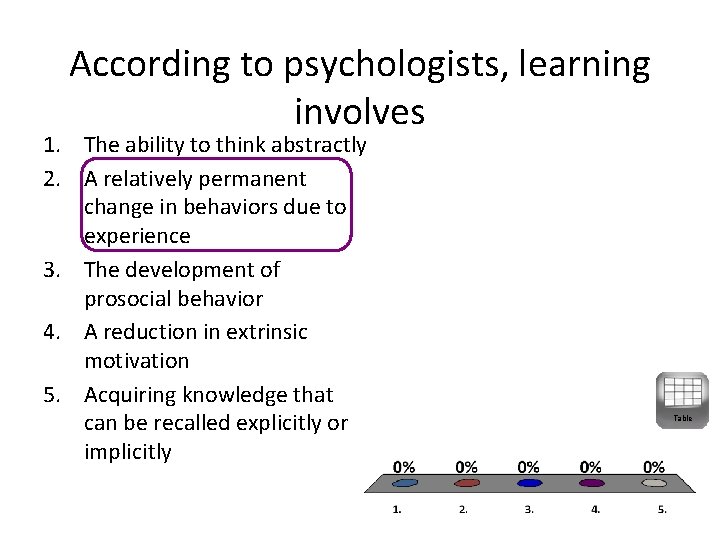 According to psychologists, learning involves

1. The ability to think abstractly
2. A relatively permanent change in behaviors due to experience
3. The development of prosocial behavior
4. A reduction in extrinsic motivation
5. Acquiring knowledge that can be recalled explicitly or implicitly

Table

0% 0% 0% 0% 0%

1. 2. 3. 4. 5.